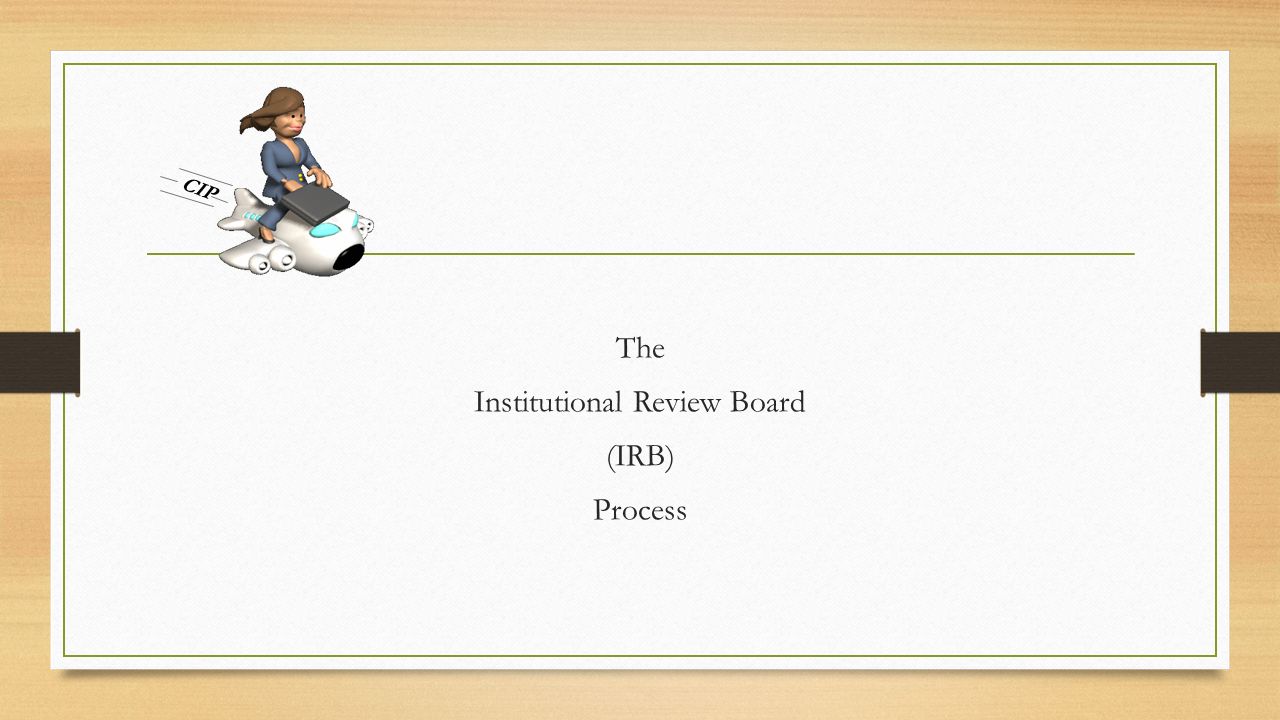 CIP

The

Institutional Review Board

(IRB)

Process